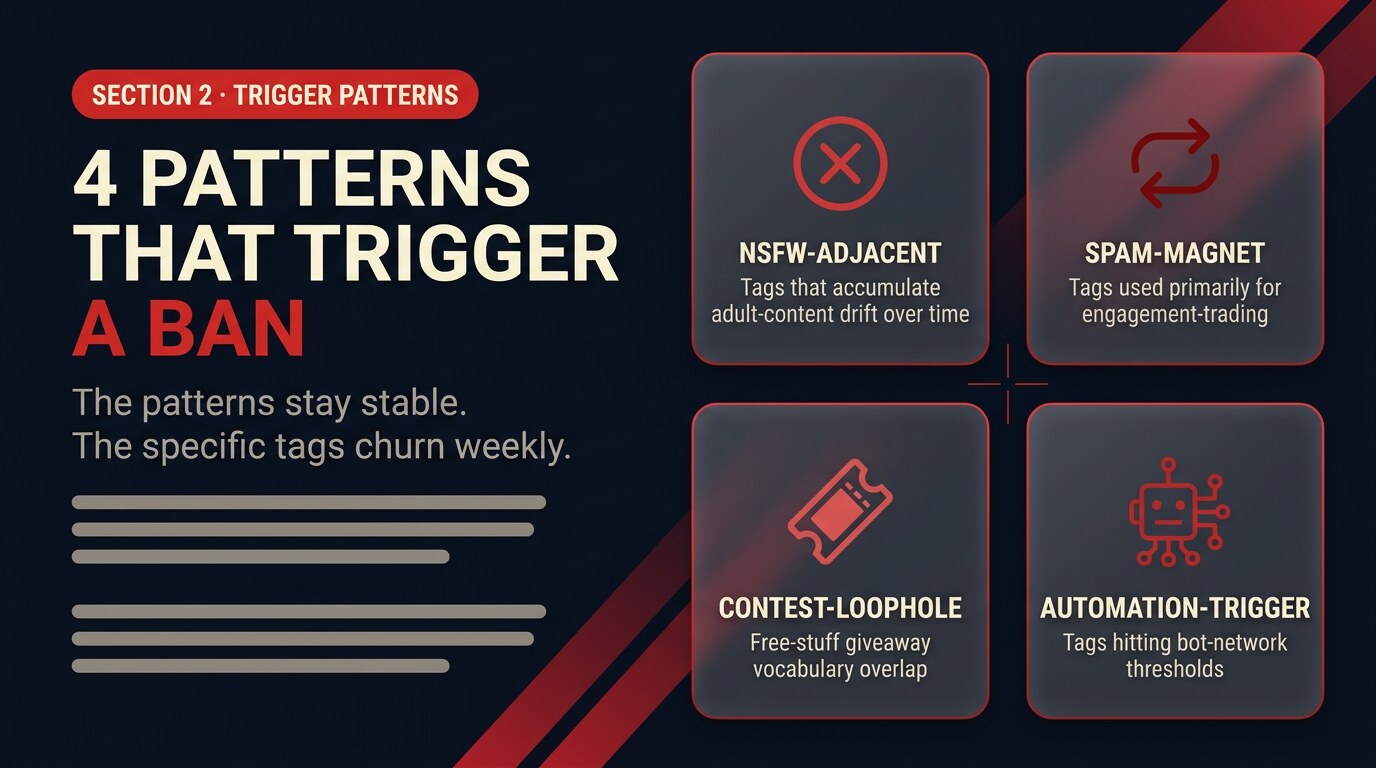 SECTION 2 · TRIGGER PATTERNS

4 PATTERNS THAT TRIGGER A BAN

The patterns stay stable.
The specific tags churn weekly.

NSFW-ADJACENT
Tags that accumulate adult-content drift over time

SPAM-MAGNET
Tags used primarily for engagement-trading

CONTEST-LOOPHOLE
Free-stuff giveaway vocabulary overlap

AUTOMATION-TRIGGER
Tags hitting bot-network thresholds